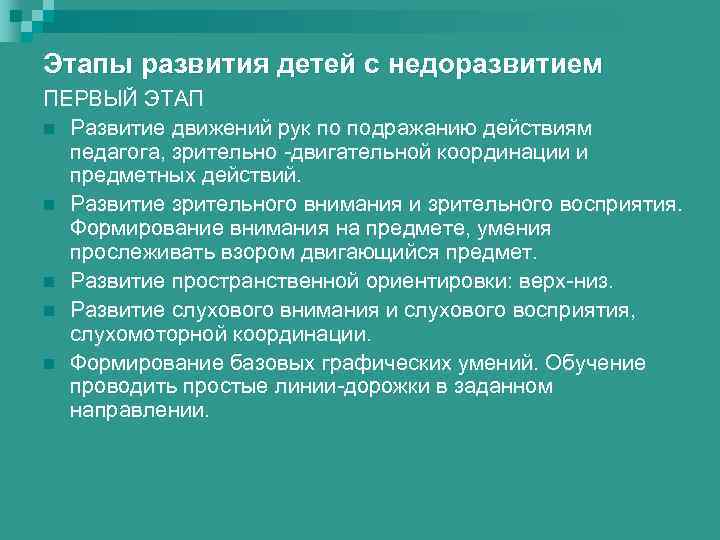 Этапы развития детей с недоразвитием

ПЕРВЫЙ ЭТАП

Развитие движений рук по подражанию действиям педагога, зрительно -двигательной координации и предметных действий.

Развитие зрительного внимания и зрительного восприятия. Формирование внимания на предмете, умения прослеживать взором двигающийся предмет.

Развитие пространственной ориентировки: верх-низ.

Развитие слухового внимания и слухового восприятия, слухомоторной координации.

Формирование базовых графических умений. Обучение проводить простые линии-дорожки в заданном направлении.